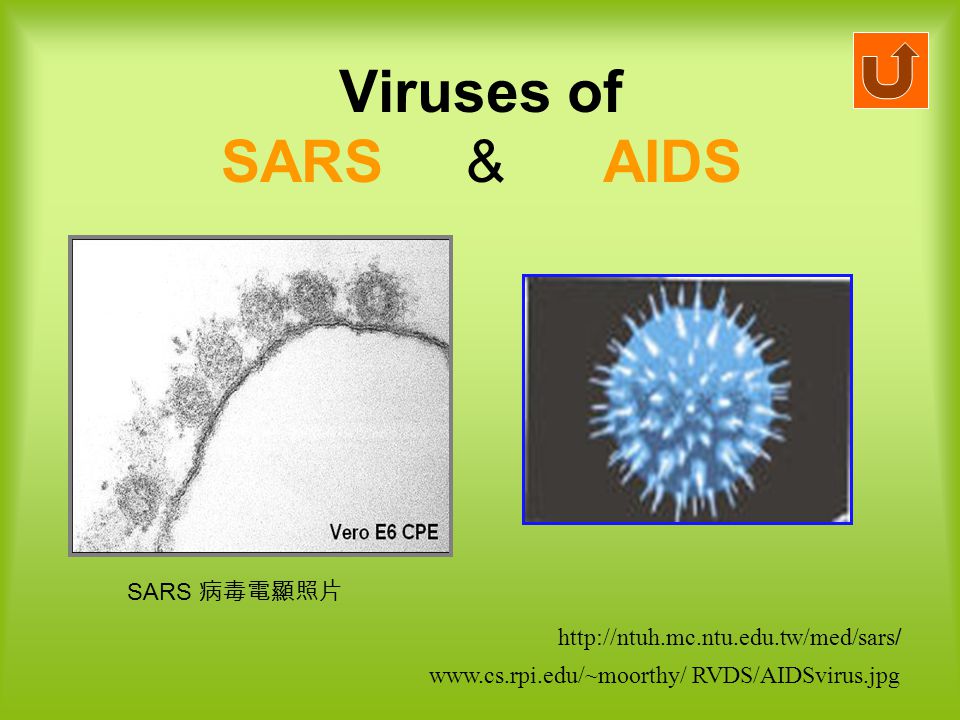 Viruses of
SARS & AIDS

Vero E6 CPE

SARS 病毒電顯照片

http://ntuh.mc.ntu.edu.tw/med/sars/

www.cs.rpi.edu/~moorthy/ RVDS/AIDSvirus.jpg